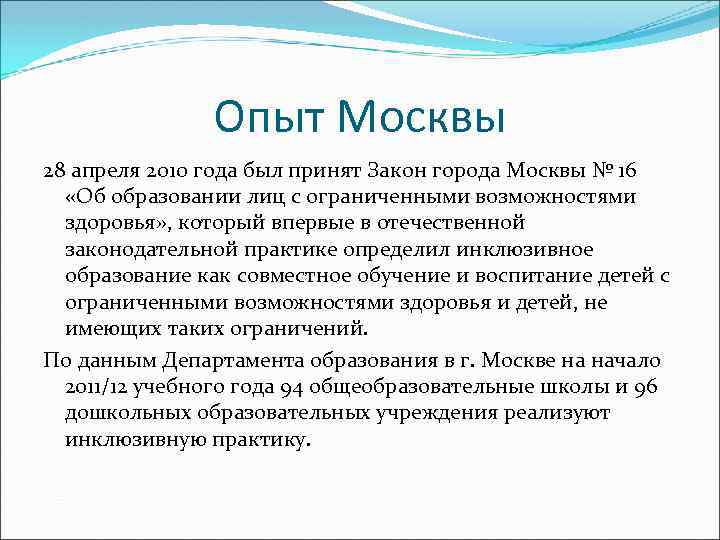 Опыт Москвы

28 апреля 2010 года был принят Закон города Москвы № 16 «Об образовании лиц с ограниченными возможностями здоровья», который впервые в отечественной законодательной практике определил инклюзивное образование как совместное обучение и воспитание детей с ограниченными возможностями здоровья и детей, не имеющих таких ограничений.

По данным Департамента образования в г. Москве на начало 2011/12 учебного года 94 общеобразовательные школы и 96 дошкольных образовательных учреждения реализуют инклюзивную практику.